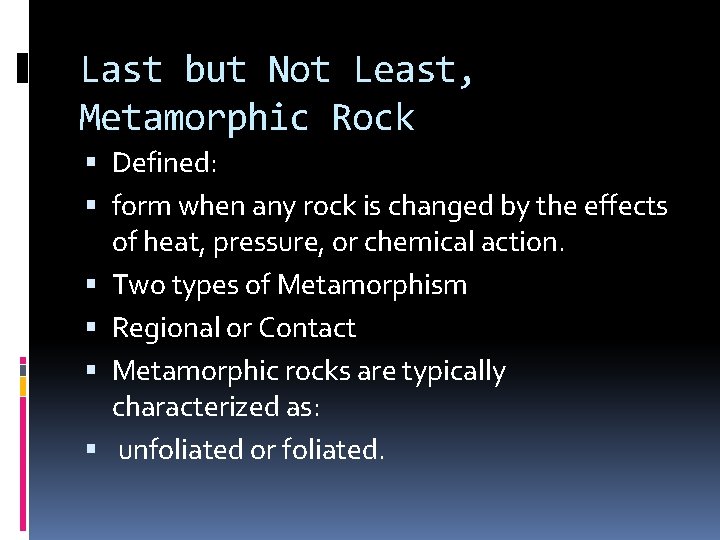 Last but Not Least, Metamorphic Rock

▪ Defined:
▪ form when any rock is changed by the effects of heat, pressure, or chemical action.
▪ Two types of Metamorphism
▪ Regional or Contact
▪ Metamorphic rocks are typically characterized as:
▪ unfoliated or foliated.